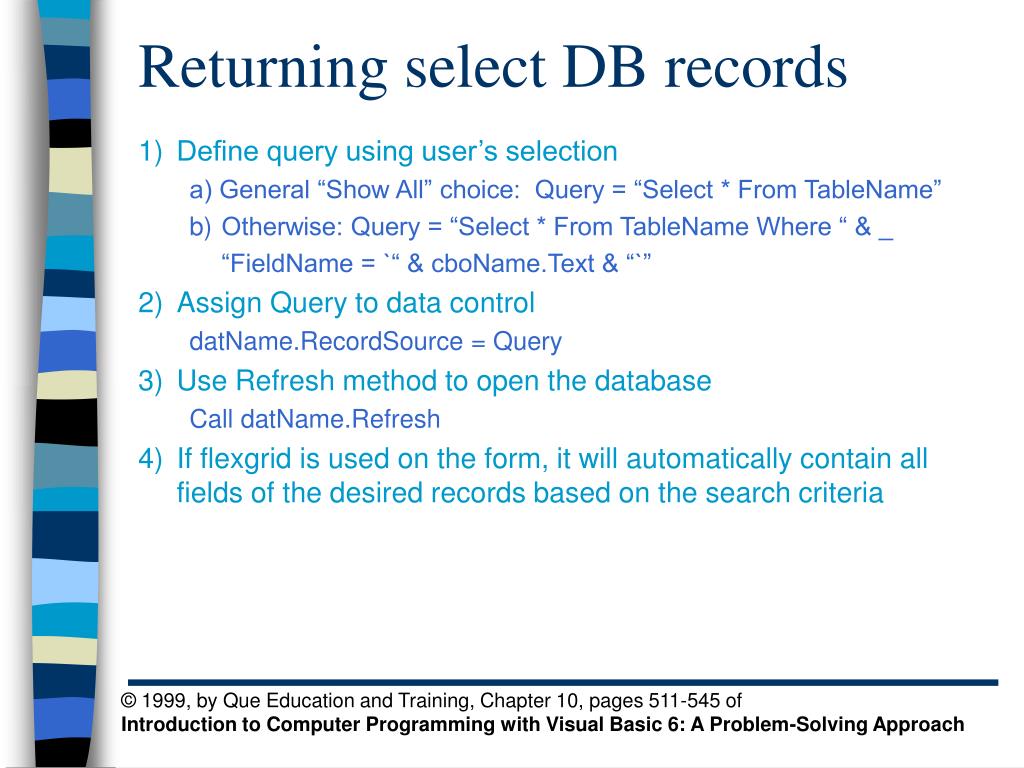 Returning select DB records

1) Define query using user’s selection

a) General “Show All” choice: Query = “Select * From TableName”

b) Otherwise: Query = “Select * From TableName Where “ & _ “FieldName = `“ & cboName.Text & “`”

2) Assign Query to data control

datName.RecordSource = Query

3) Use Refresh method to open the database

Call datName.Refresh

4) If flexgrid is used on the form, it will automatically contain all fields of the desired records based on the search criteria

© 1999, by Que Education and Training, Chapter 10, pages 511-545 of
Introduction to Computer Programming with Visual Basic 6: A Problem-Solving Approach